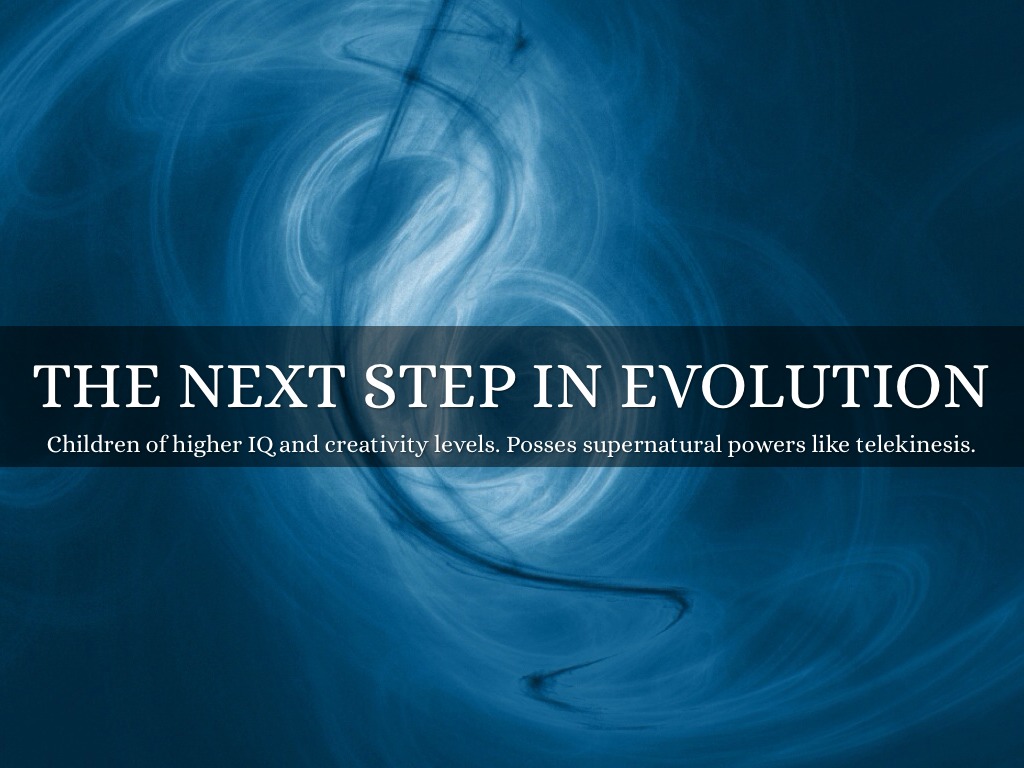 THE NEXT STEP IN EVOLUTION

Children of higher IQ and creativity levels. Posses supernatural powers like telekinesis.